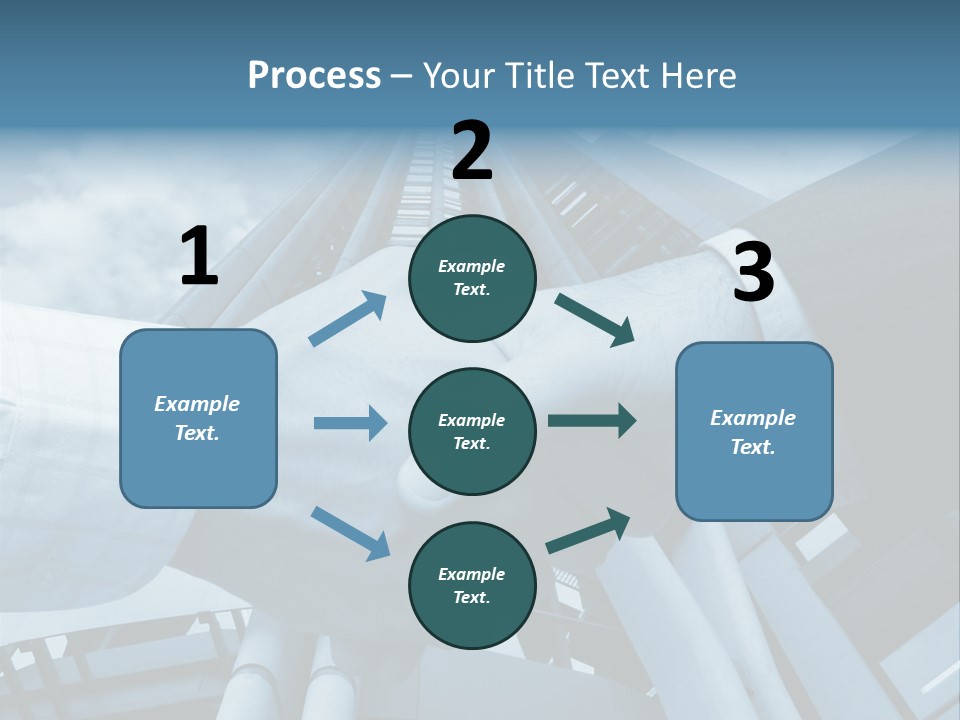 Process – Your Title Text Here

1

Example Text.

2

Example Text.

Example Text.

Example Text.

3

Example Text.